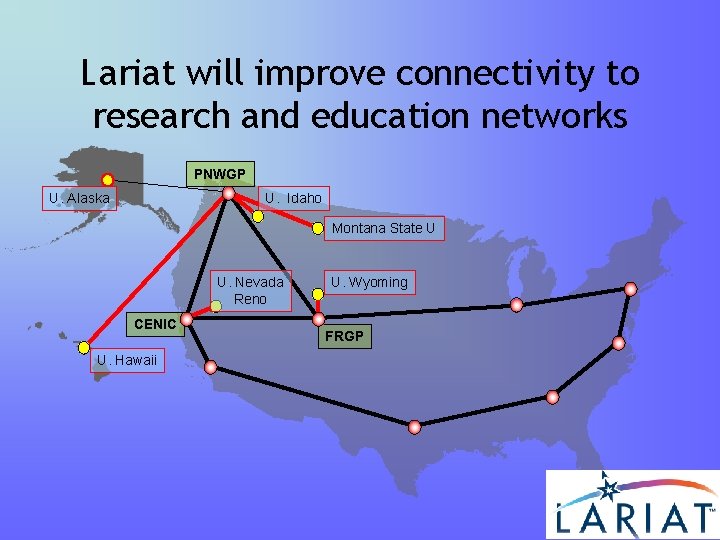 Lariat will improve connectivity to research and education networks

PNWGP

U. Alaska

U. Idaho

Montana State U

U. Nevada Reno

U. Wyoming

CENIC

FRGP

U. Hawaii

LARIAT™